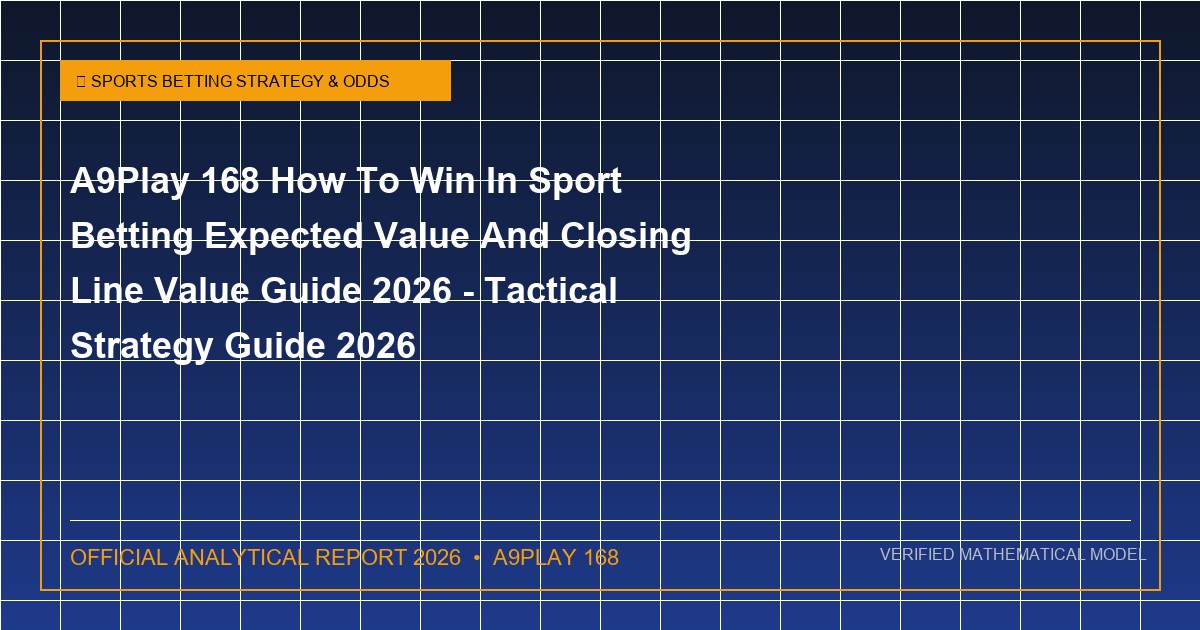 SPORTS BETTING STRATEGY & ODDS

A9Play 168 How To Win In Sport Betting Expected Value And Closing Line Value Guide 2026 - Tactical Strategy Guide 2026

OFFICIAL ANALYTICAL REPORT 2026 • A9PLAY 168

VERIFIED MATHEMATICAL MODEL